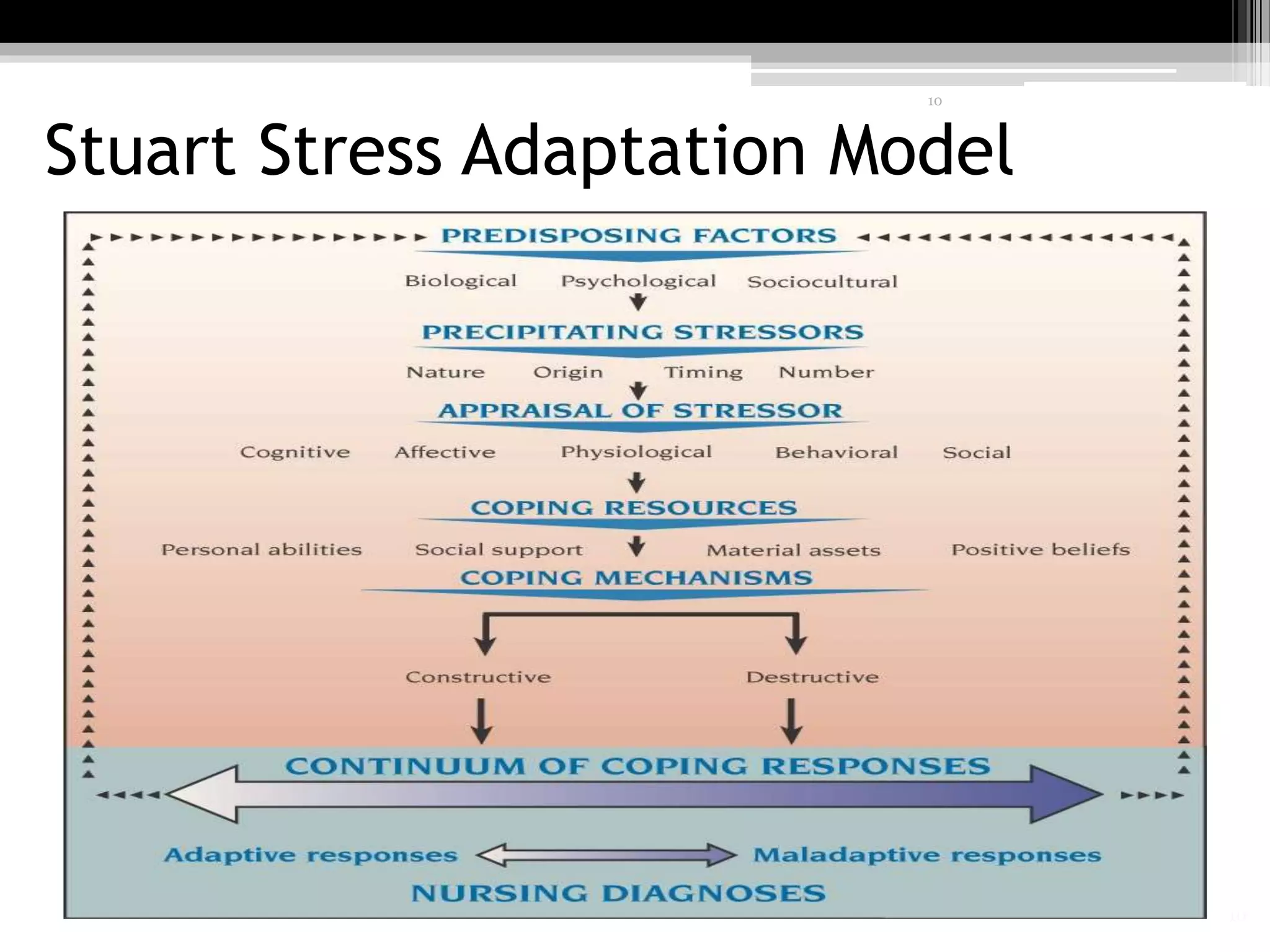 10

Stuart Stress Adaptation Model

PREDISPOSING FACTORS

Biological Psychological Sociocultural

PRECIPITATING STRESSORS

Nature Origin Timing Number

APPRAISAL OF STRESSOR

Cognitive Affective Physiological Behavioral Social

COPING RESOURCES

Personal abilities Social support Material assets Positive beliefs

COPING MECHANISMS

Constructive Destructive

CONTINUUM OF COPING RESPONSES

Adaptive responses Maladaptive responses

NURSING DIAGNOSES